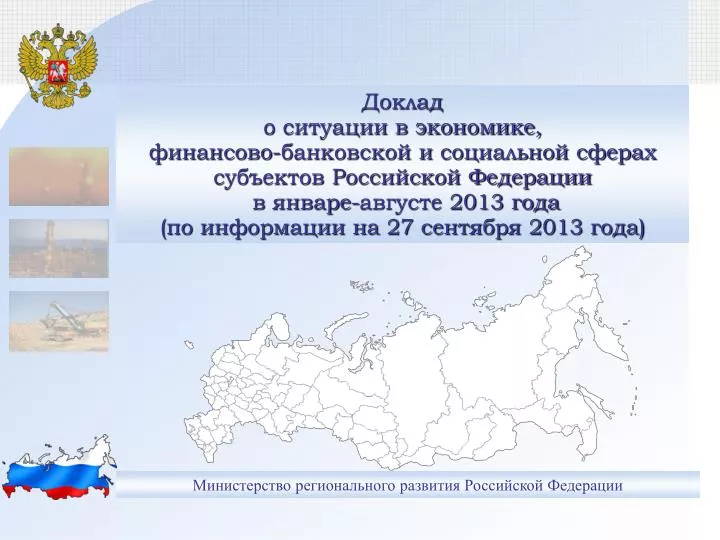 Доклад
о ситуации в экономике,
финансово-банковской и социальной сферах
субъектов Российской Федерации
в январе-августе 2013 года
(по информации на 27 сентября 2013 года)

Министерство регионального развития Российской Федерации